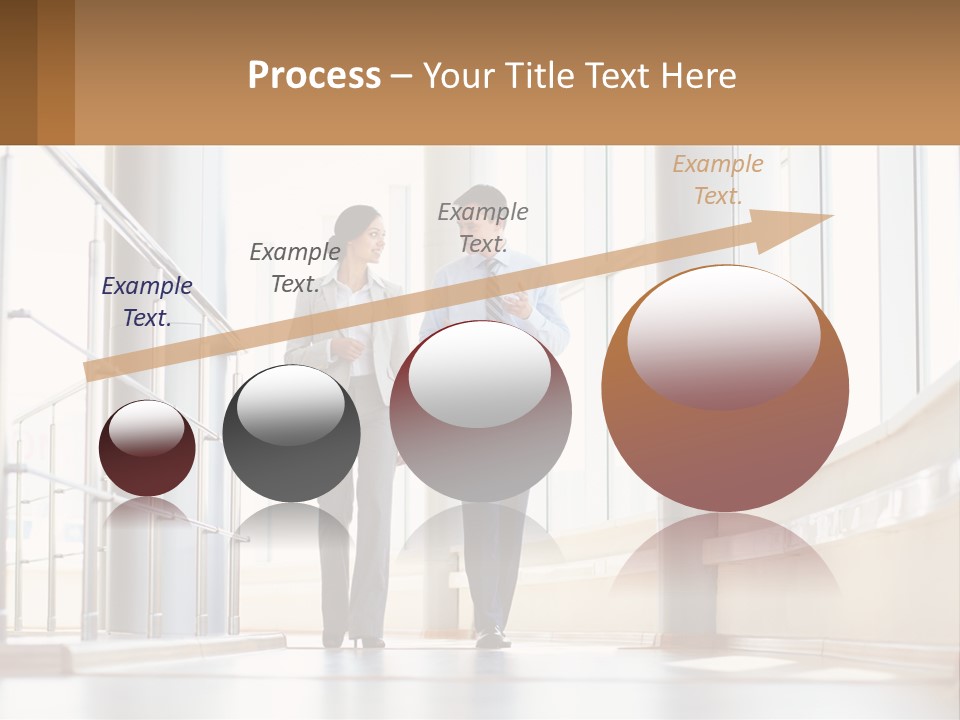 Process – Your Title Text Here

Example Text.

Example Text.

Example Text.

Example Text.